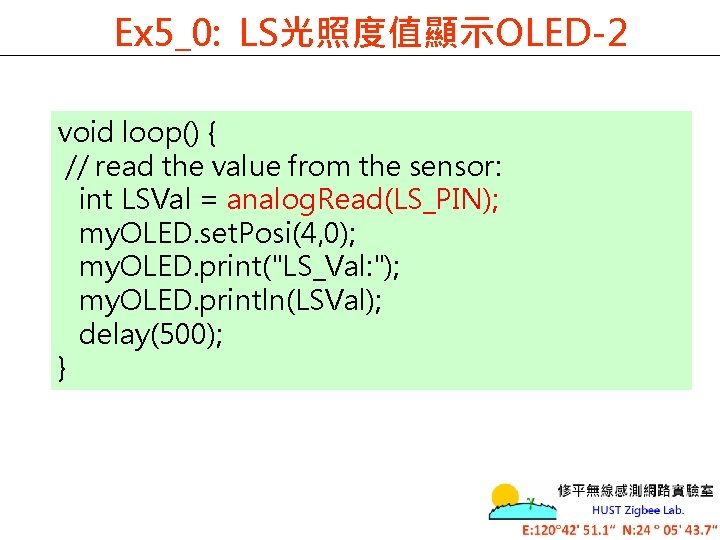 Ex5_0: LS光照度值顯示OLED-2

void loop() {
// read the value from the sensor:
int LSVal = analogRead(LS_PIN);
myOLED.setPosi(4,0);
myOLED.print("LS_Val:");
myOLED.println(LSVal);
delay(500);
}

修平無線感測網路實驗室
HUST Zigbee Lab.
E:120°42' 51.1" N:24 ° 05' 43.7"